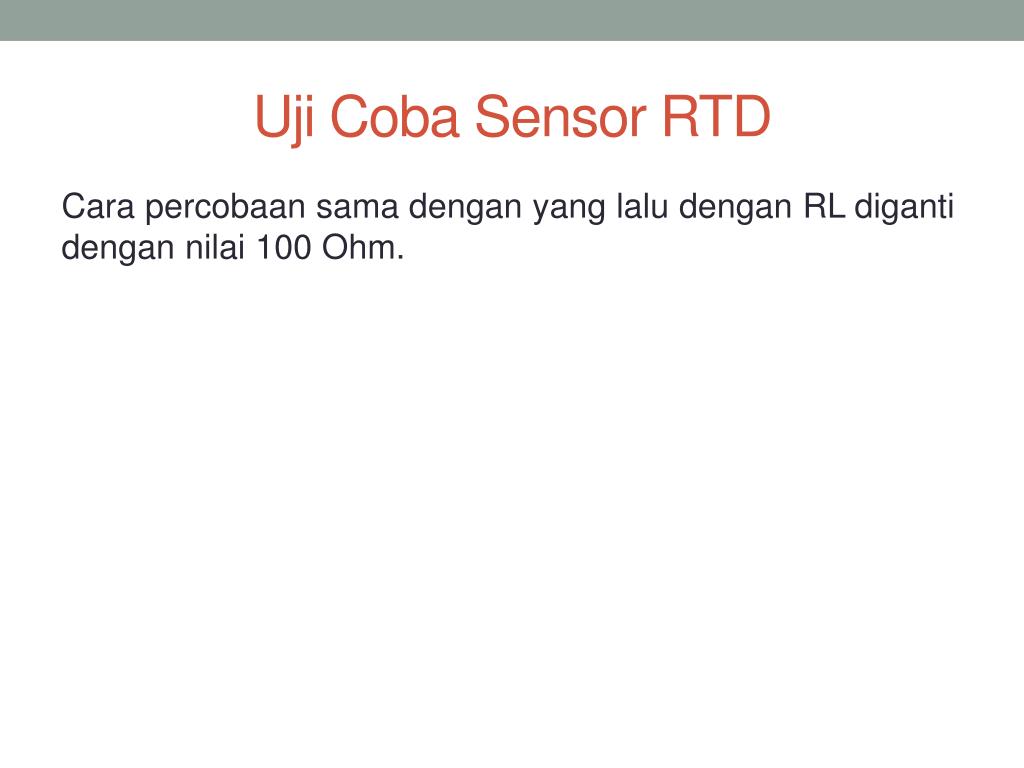 Uji Coba Sensor RTD

Cara percobaan sama dengan yang lalu dengan RL diganti dengan nilai 100 Ohm.